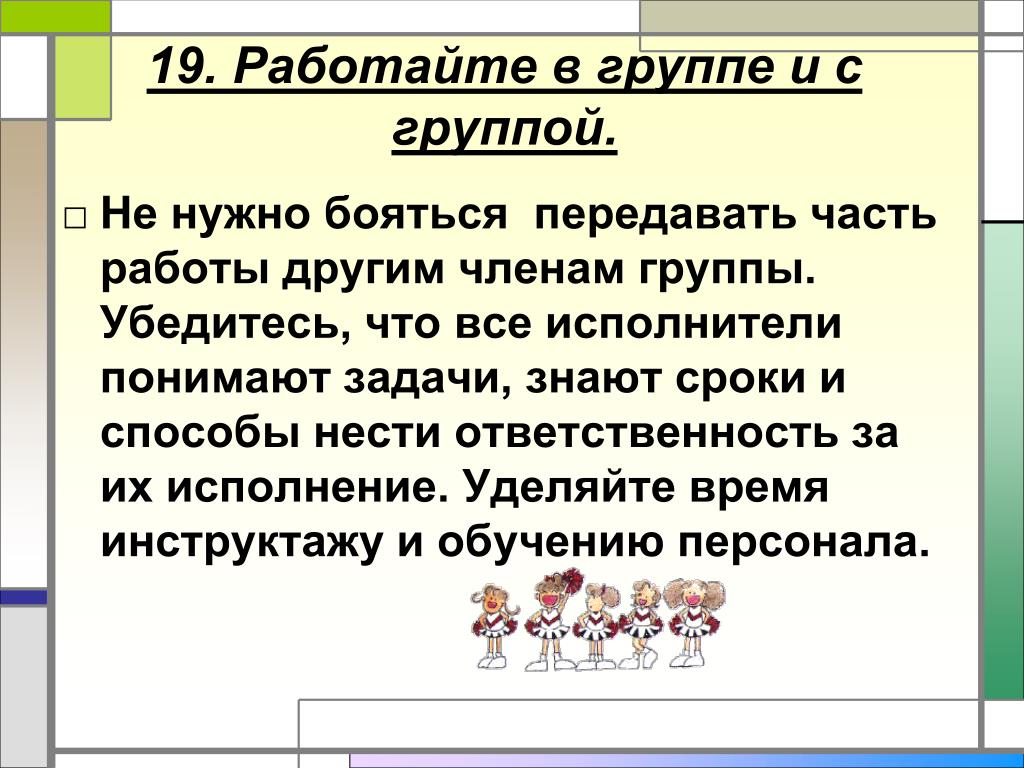 19. Работайте в группе и с группой.

□ Не нужно бояться передавать часть работы другим членам группы. Убедитесь, что все исполнители понимают задачи, знают сроки и способы нести ответственность за их исполнение. Уделяйте время инструктажу и обучению персонала.